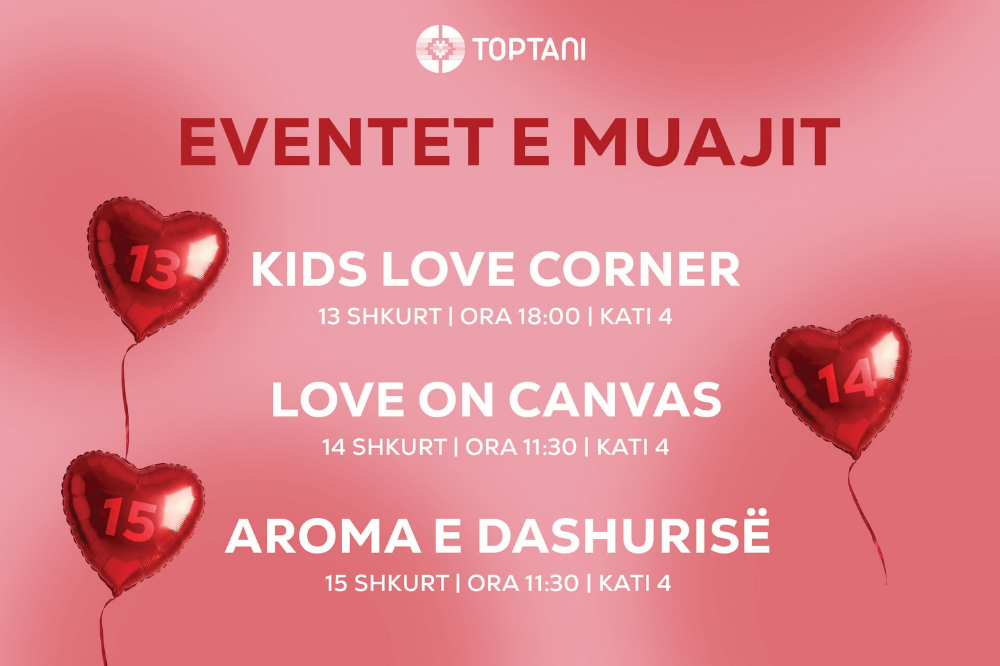 TOPTANI

EVENTET E MUAJIT

13

KIDS LOVE CORNER
13 SHKURT | ORA 18:00 | KATI 4

14

LOVE ON CANVAS
14 SHKURT | ORA 11:30 | KATI 4

15

AROMA E DASHURISË
15 SHKURT | ORA 11:30 | KATI 4